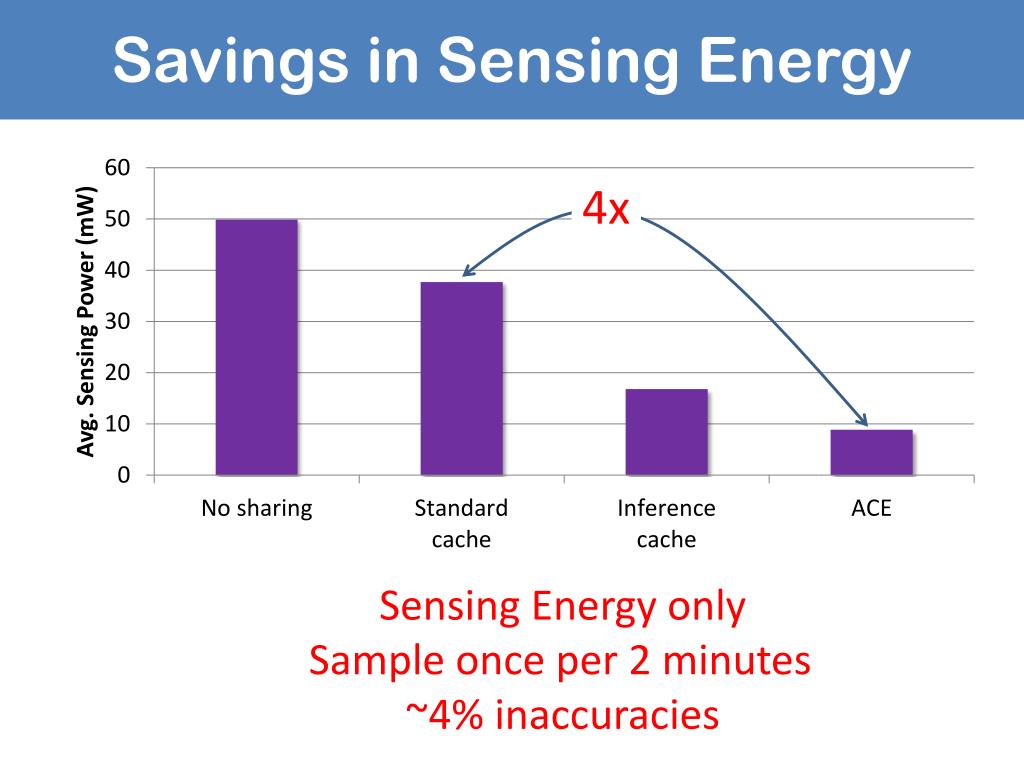 Savings in Sensing Energy

Avg. Sensing Power (mW)

60
50
40
30
20
10
0

4x

No sharing
Standard cache
Inference cache
ACE

Sensing Energy only
Sample once per 2 minutes
~4% inaccuracies